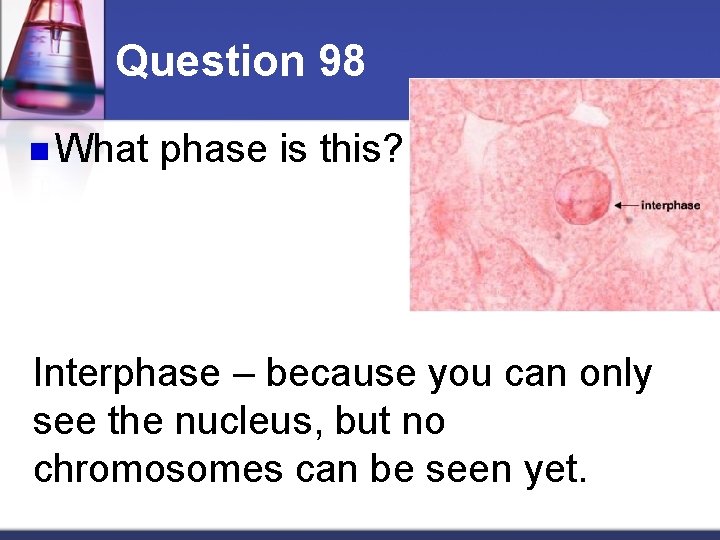 Question 98

What phase is this?

interphase

Interphase – because you can only see the nucleus, but no chromosomes can be seen yet.